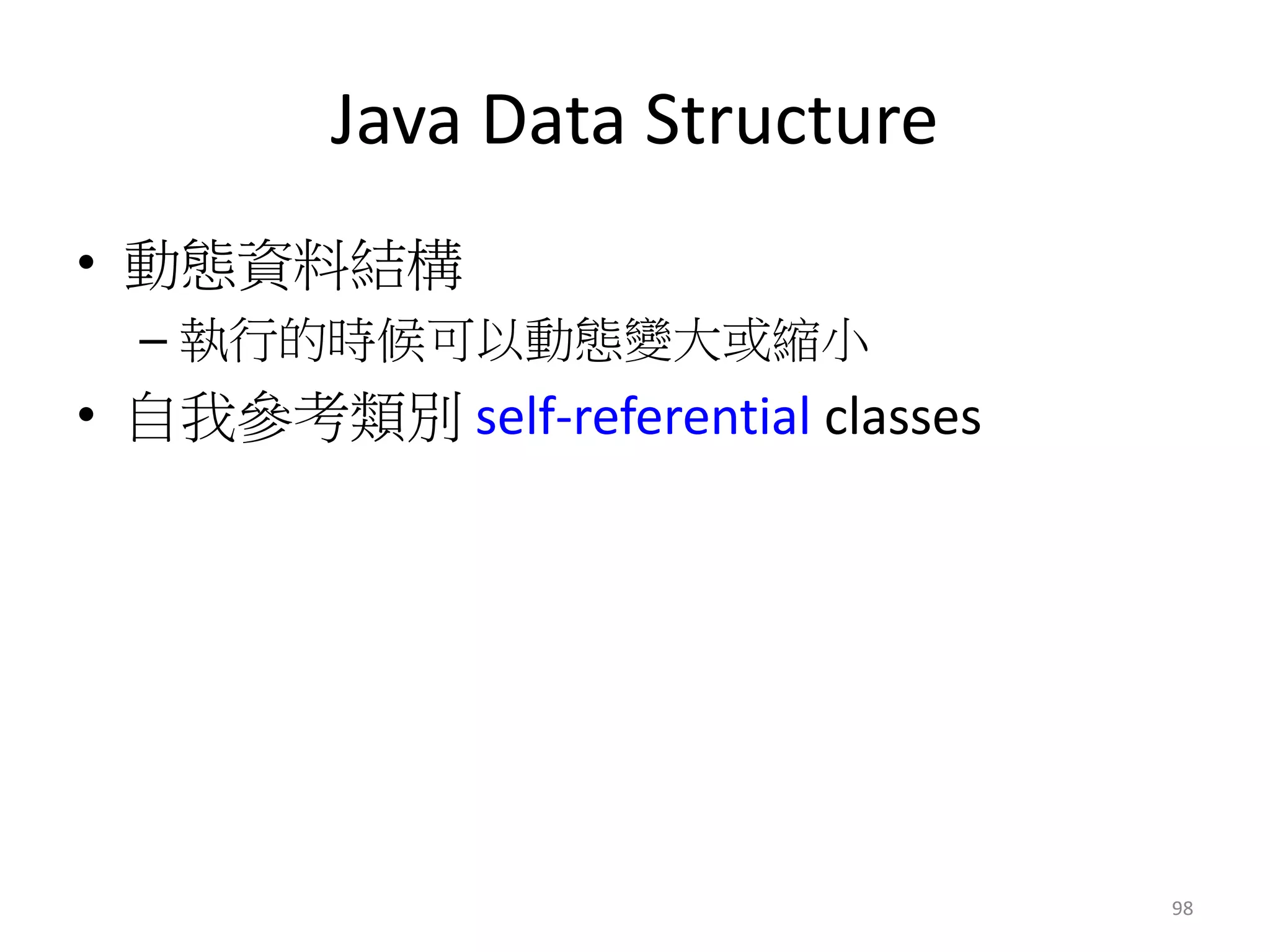 Java Data Structure

• 動態資料結構
 – 執行的時候可以動態變大或縮小
• 自我參考類別 self-referential classes

98